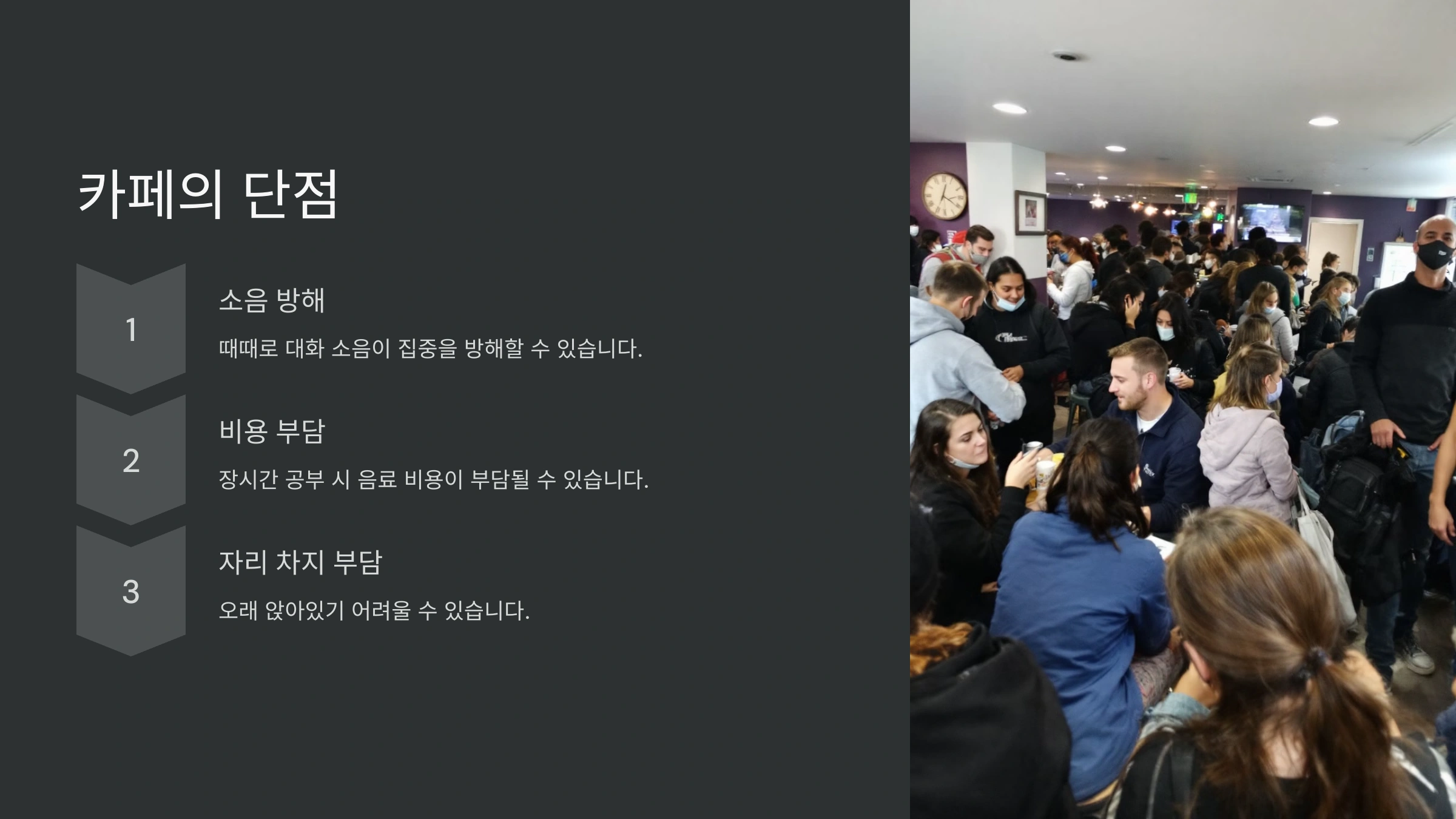 카페의 단점

1

소음 방해

때때로 대화 소음이 집중을 방해할 수 있습니다.

2

비용 부담

장시간 공부 시 음료 비용이 부담될 수 있습니다.

3

자리 차지 부담

오래 앉아있기 어려울 수 있습니다.